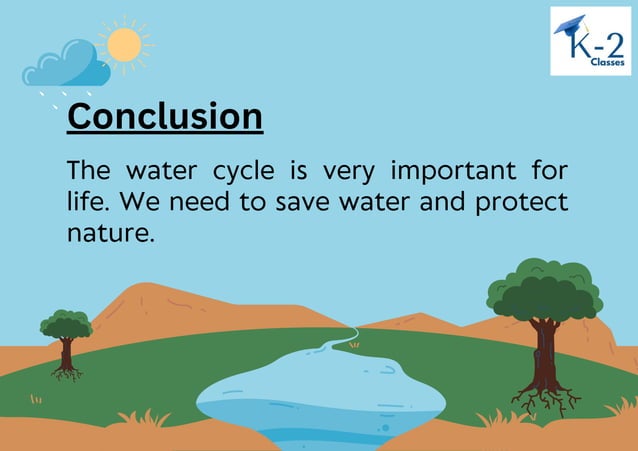 K-2
Classes

Conclusion

The water cycle is very important for life. We need to save water and protect nature.